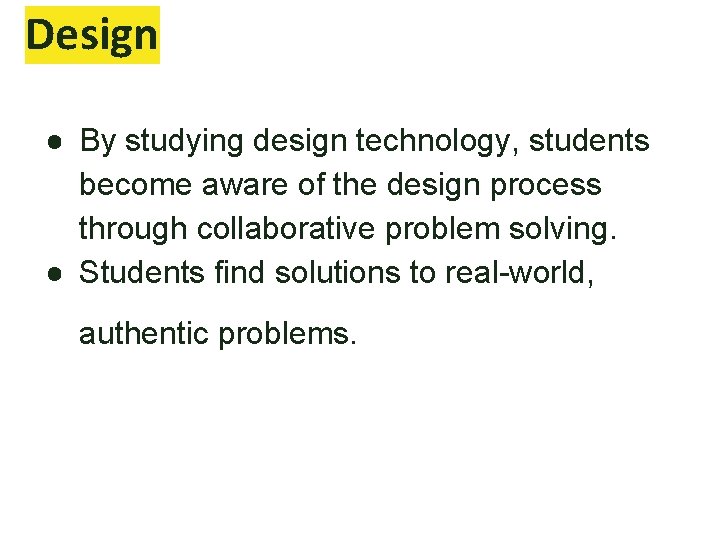 Design

● By studying design technology, students become aware of the design process through collaborative problem solving.
● Students find solutions to real-world, authentic problems.